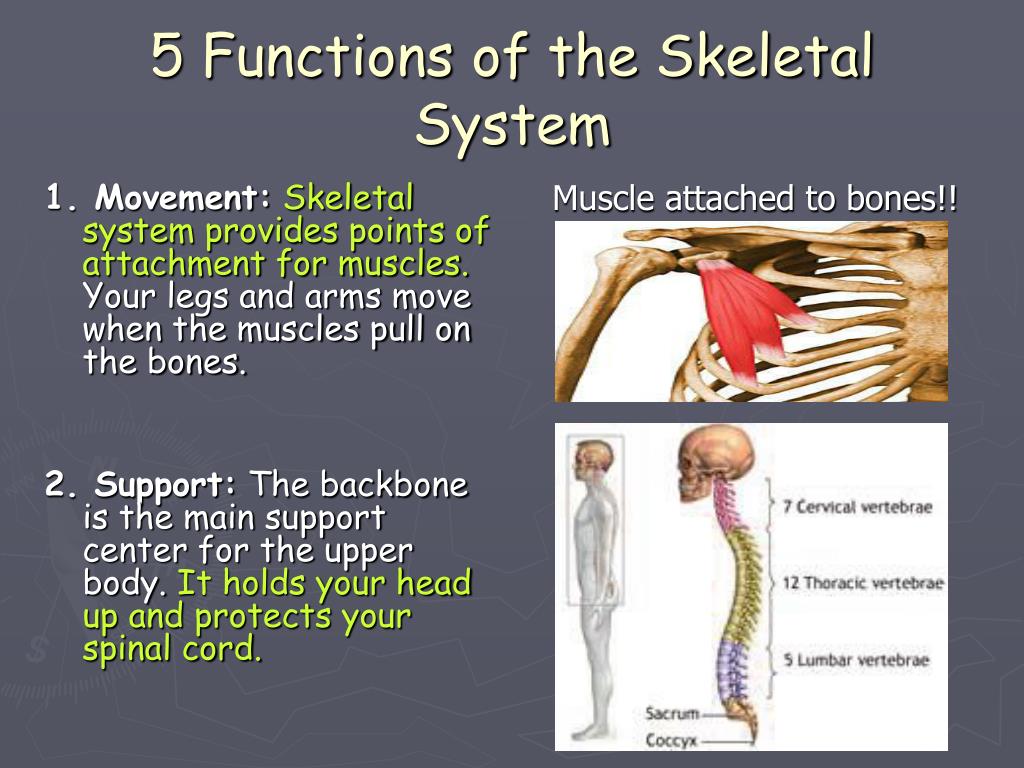 5 Functions of the Skeletal System

1. Movement: Skeletal system provides points of attachment for muscles. Your legs and arms move when the muscles pull on the bones.

2. Support: The backbone is the main support center for the upper body. It holds your head up and protects your spinal cord.

Muscle attached to bones!!

7 Cervical vertebrae
12 Thoracic vertebrae
5 Lumbar vertebrae
Sacrum
Coccyx